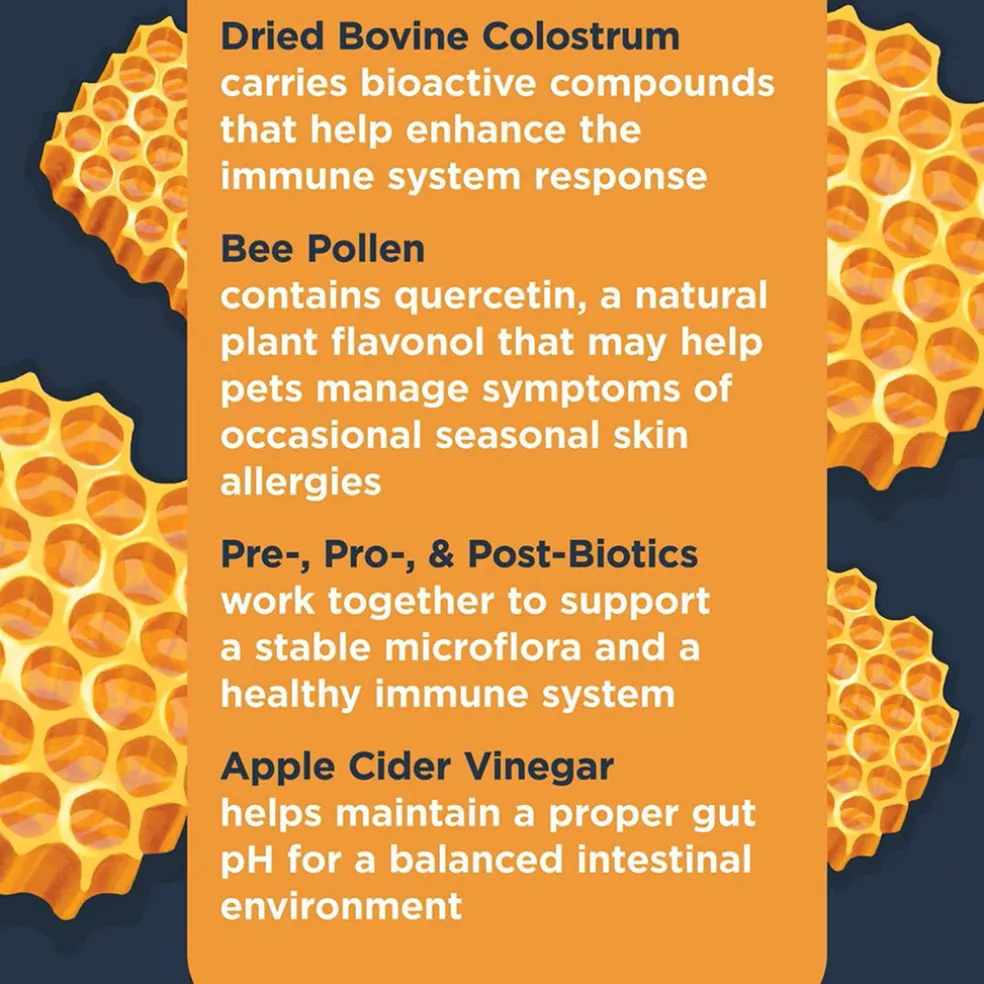 Dried Bovine Colostrum
carries bioactive compounds that help enhance the immune system response

Bee Pollen
contains quercetin, a natural plant flavonol that may help pets manage symptoms of occasional seasonal skin allergies

Pre-, Pro-, & Post-Biotics
work together to support a stable microflora and a healthy immune system

Apple Cider Vinegar
helps maintain a proper gut pH for a balanced intestinal environment